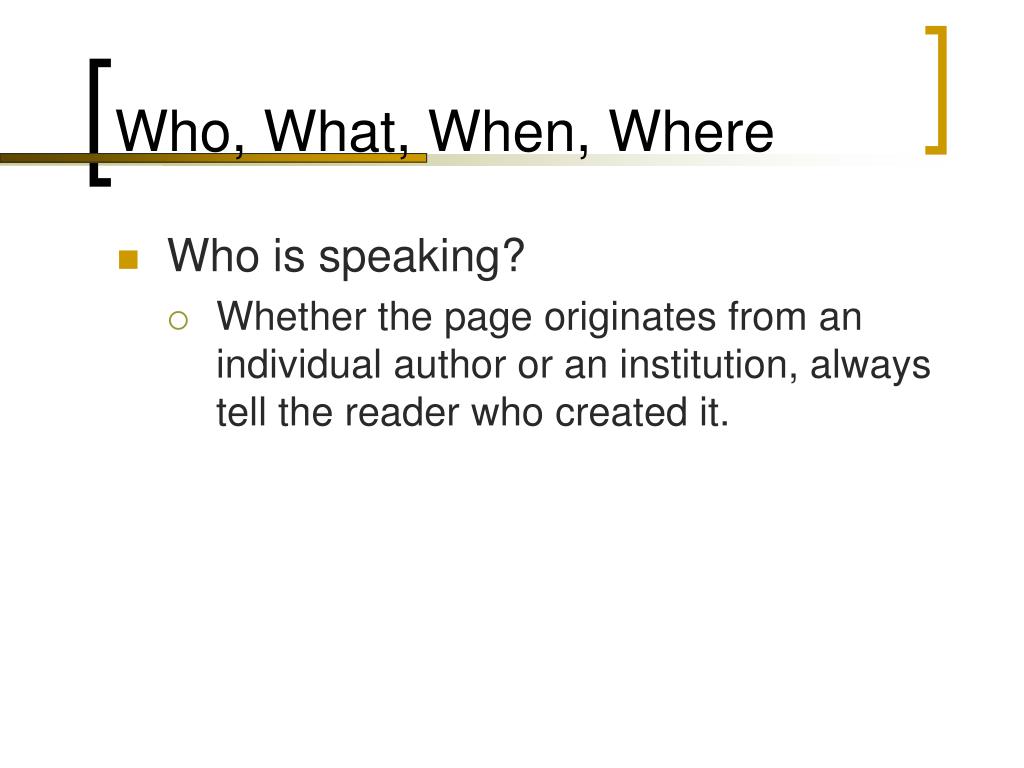 Who, What, When, Where

Who is speaking?

Whether the page originates from an individual author or an institution, always tell the reader who created it.